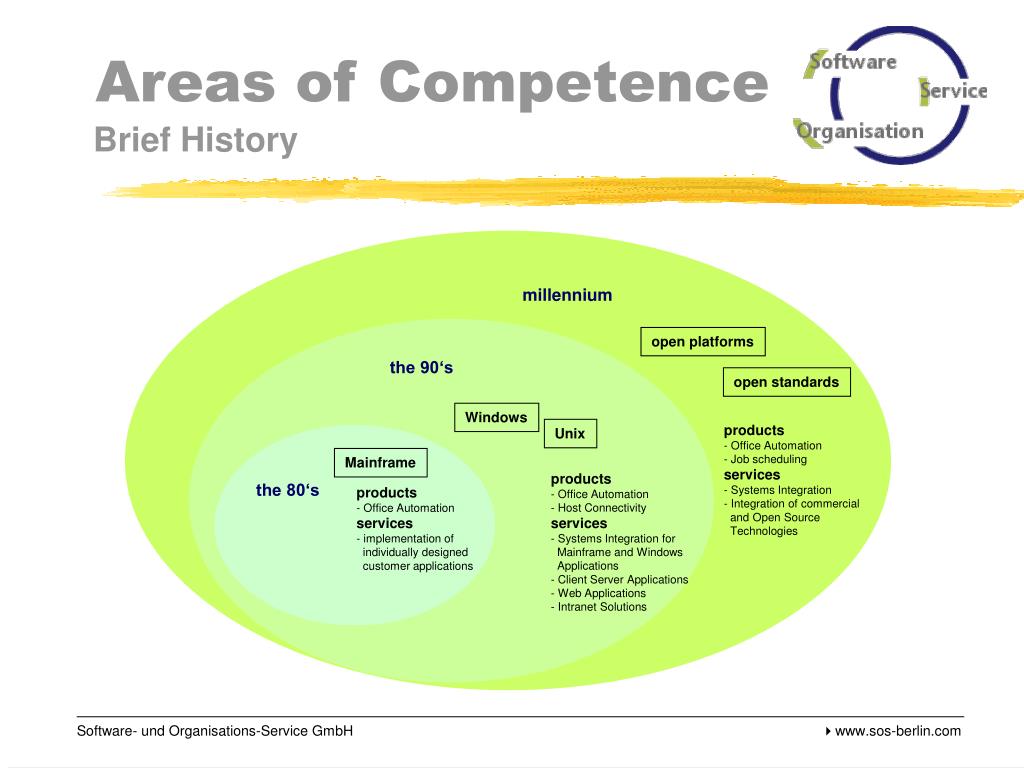 Areas of Competence
Brief History

Software
Service
Organisation

millennium

open platforms

open standards

products
- Office Automation
- Job scheduling
services
- Systems Integration
- Integration of commercial and Open Source Technologies

the 90‘s

Windows

Unix

products
- Office Automation
- Host Connectivity
services
- Systems Integration for Mainframe and Windows Applications
- Client Server Applications
- Web Applications
- Intranet Solutions

Mainframe

the 80‘s

products
- Office Automation
services
- implementation of individually designed customer applications

Software- und Organisations-Service GmbH

www.sos-berlin.com